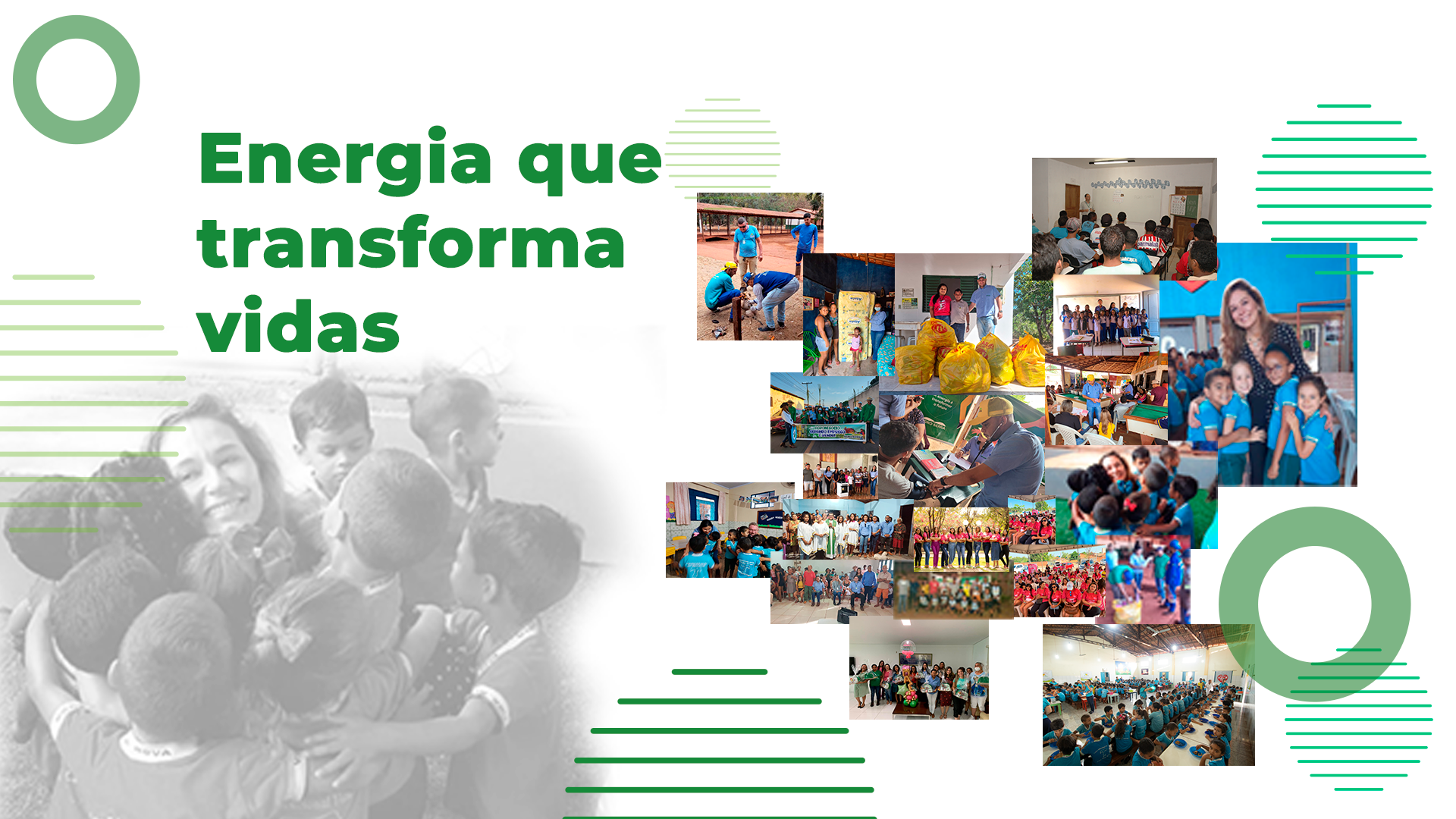 Energia que transforma vidas